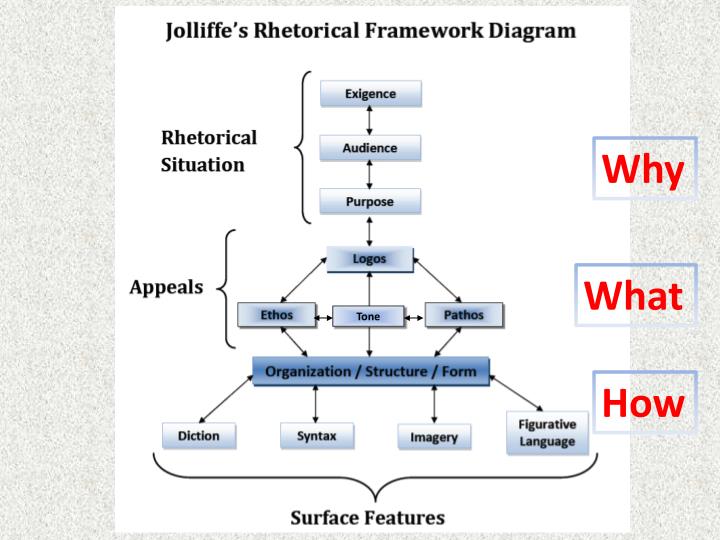 Jolliffe's Rhetorical Framework Diagram

Rhetorical Situation

Exigence

Audience

Purpose

Why

Appeals

Logos

Ethos

Tone

Pathos

What

Organization / Structure / Form

How

Diction

Syntax

Imagery

Figurative Language

Surface Features